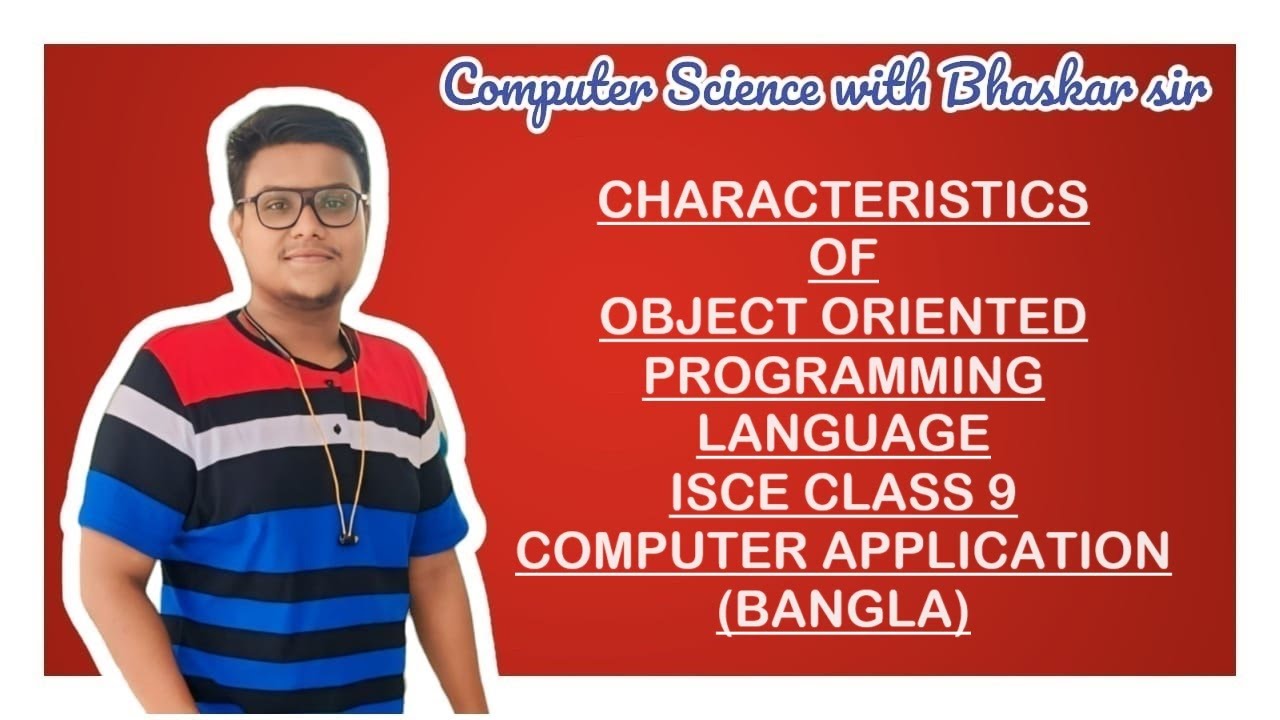 Computer Science with Bhaskar sir

CHARACTERISTICS
OF
OBJECT ORIENTED
PROGRAMMING
LANGUAGE
ISCE CLASS 9
COMPUTER APPLICATION
(BANGLA)